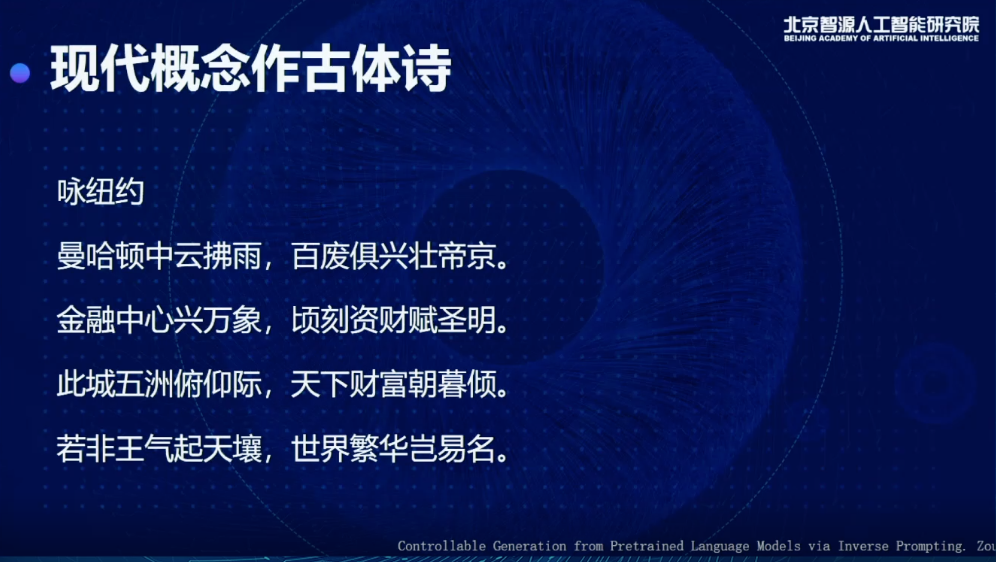 北京智源人工智能研究院
BEIJING ACADEMY OF ARTIFICIAL INTELLIGENCE

现代概念作古体诗

咏纽约

曼哈顿中云拂雨，百废俱兴壮帝京。

金融中心兴万象，顷刻资财赋圣明。

此城五洲俯仰际，天下财富朝暮倾。

若非王气起天壤，世界繁华岂易名。

Controllable Generation from Pretrained Language Models via Inverse Prompting. Zou